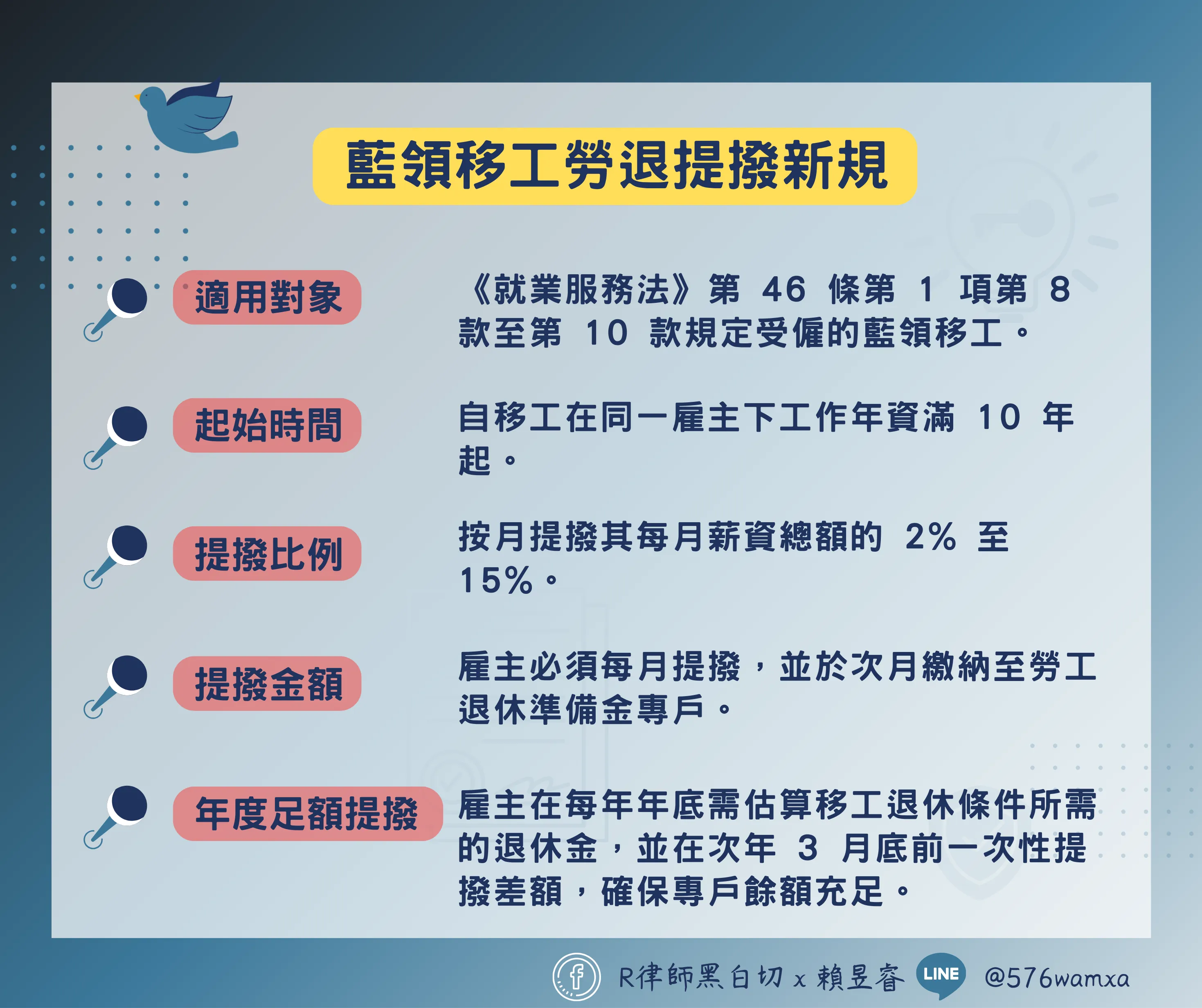 藍領移工勞退提撥新規

適用對象

《就業服務法》第 46 條第 1 項第 8 款至第 10 款規定受僱的藍領移工。

起始時間

自移工在同一雇主下工作年資滿 10 年起。

提撥比例

按月提撥其每月薪資總額的 2% 至 15%。

提撥金額

雇主必須每月提撥，並於次月繳納至勞工退休準備金專戶。

年度足額提撥

雇主在每年年底需估算移工退休條件所需的退休金，並在次年 3 月底前一次性提撥差額，確保專戶餘額充足。

f R律師黑白切 x 賴昱睿 LINE @576wamxa